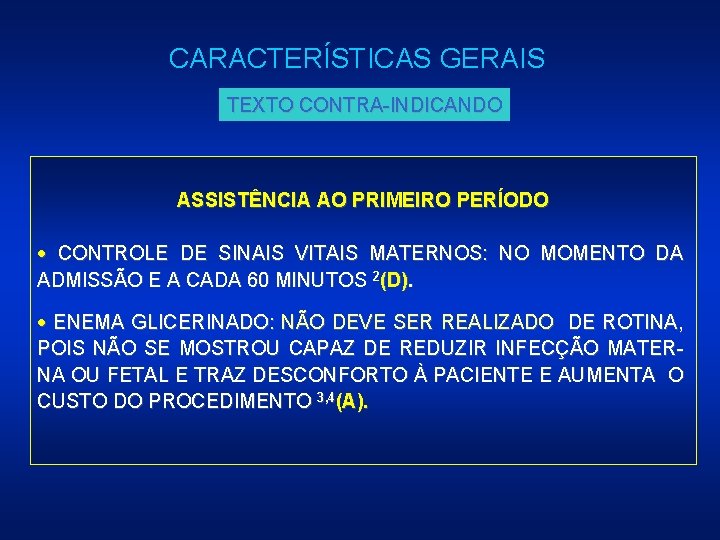 CARACTERÍSTICAS GERAIS

TEXTO CONTRA-INDICANDO

ASSISTÊNCIA AO PRIMEIRO PERÍODO

• CONTROLE DE SINAIS VITAIS MATERNOS: NO MOMENTO DA ADMISSÃO E A CADA 60 MINUTOS $^{2}$(D).

• ENEMA GLICERINADO: NÃO DEVE SER REALIZADO DE ROTINA, POIS NÃO SE MOSTROU CAPAZ DE REDUZIR INFECÇÃO MATERNA OU FETAL E TRAZ DESCONFORTO À PACIENTE E AUMENTA O CUSTO DO PROCEDIMENTO $^{3,4}$(A).